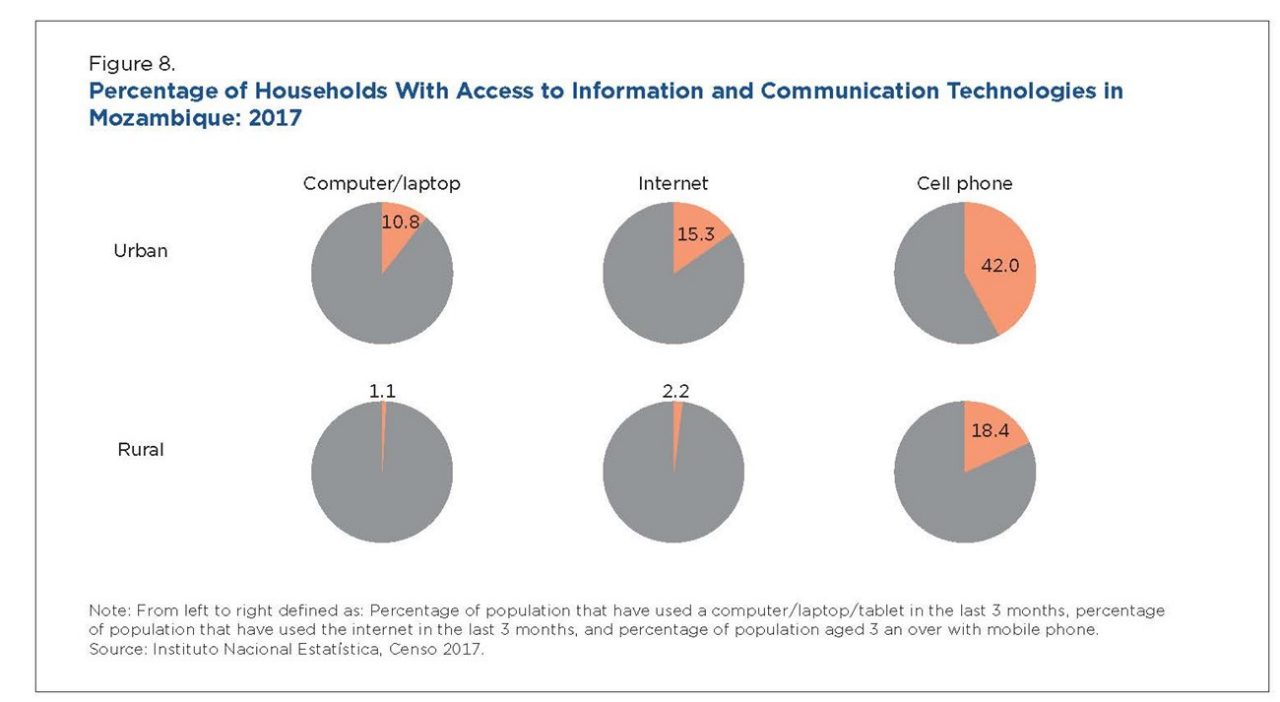 Figure 8.
Percentage of Households With Access to Information and Communication Technologies in Mozambique: 2017

Computer/laptop

Internet

Cell phone

Urban

10.8

15.3

42.0

Rural

1.1

2.2

18.4

Note: From left to right defined as: Percentage of population that have used a computer/laptop/tablet in the last 3 months, percentage of population that have used the internet in the last 3 months, and percentage of population aged 3 an over with mobile phone.
Source: Instituto Nacional Estatística, Censo 2017.